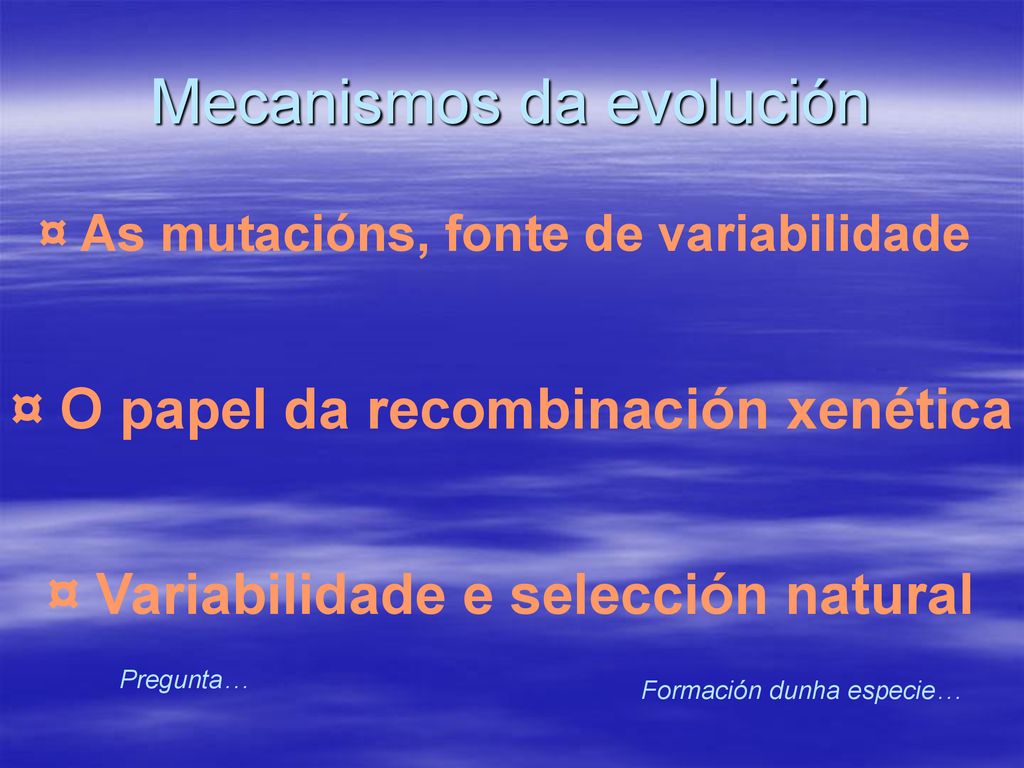 Mecanismos da evolución

¤ As mutacións, fonte de variabilidade

¤ O papel da recombinación xenética

¤ Variabilidade e selección natural

Pregunta…

Formación dunha especie…